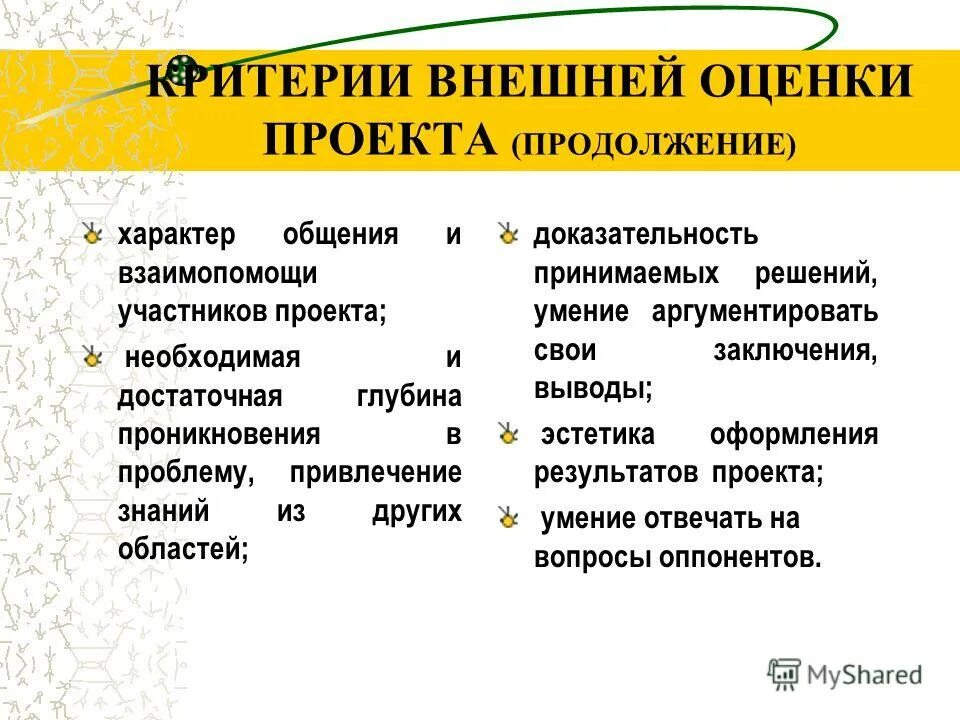 КРИТЕРИИ ВНЕШНЕЙ ОЦЕНКИ ПРОЕКТА (ПРОДОЛЖЕНИЕ)

характер общения и взаимопомощи участников проекта;

необходимая и достаточная глубина проникновения в проблему, привлечение знаний из других областей;

доказательность принимаемых решений, умение аргументировать свои заключения, выводы;

эстетика оформления результатов проекта;

умение отвечать на вопросы оппонентов.

MyShared